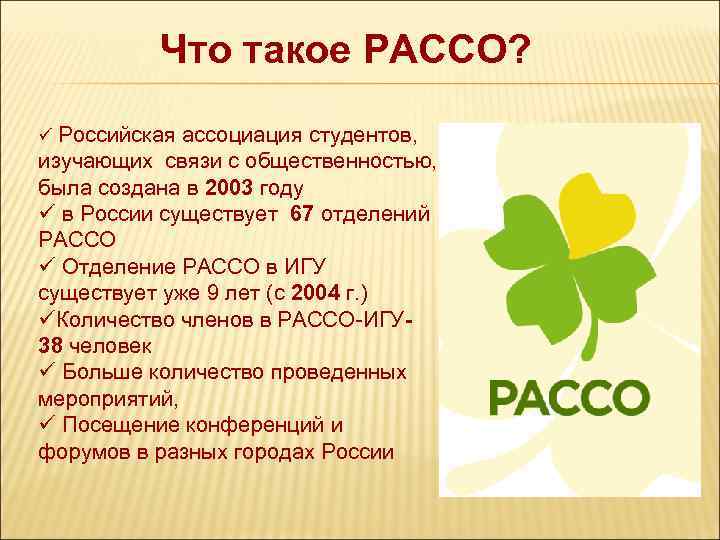 Что такое РАССО?

✓ Российская ассоциация студентов, изучающих связи с общественностью, была создана в 2003 году
✓ в России существует 67 отделений РАССО
✓ Отделение РАССО в ИГУ существует уже 9 лет (с 2004 г.)
✓Количество членов в РАССО-ИГУ- 38 человек
✓ Больше количество проведенных мероприятий,
✓ Посещение конференций и форумов в разных городах России

РАССО